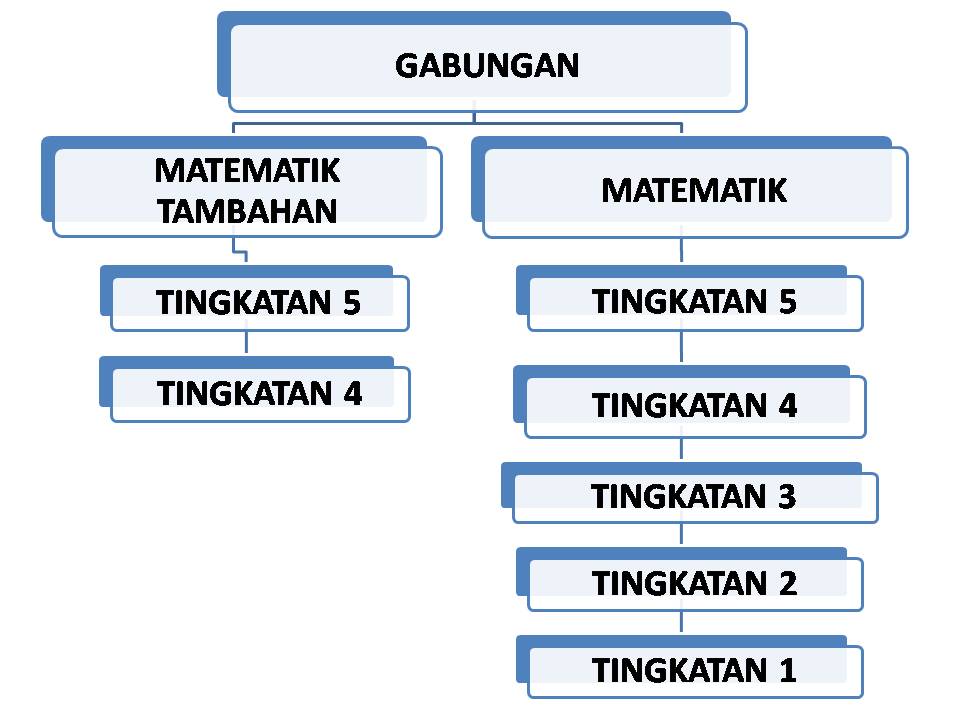 GABUNGAN

MATEMATIK TAMBAHAN

TINGKATAN 5

TINGKATAN 4

MATEMATIK

TINGKATAN 5

TINGKATAN 4

TINGKATAN 3

TINGKATAN 2

TINGKATAN 1